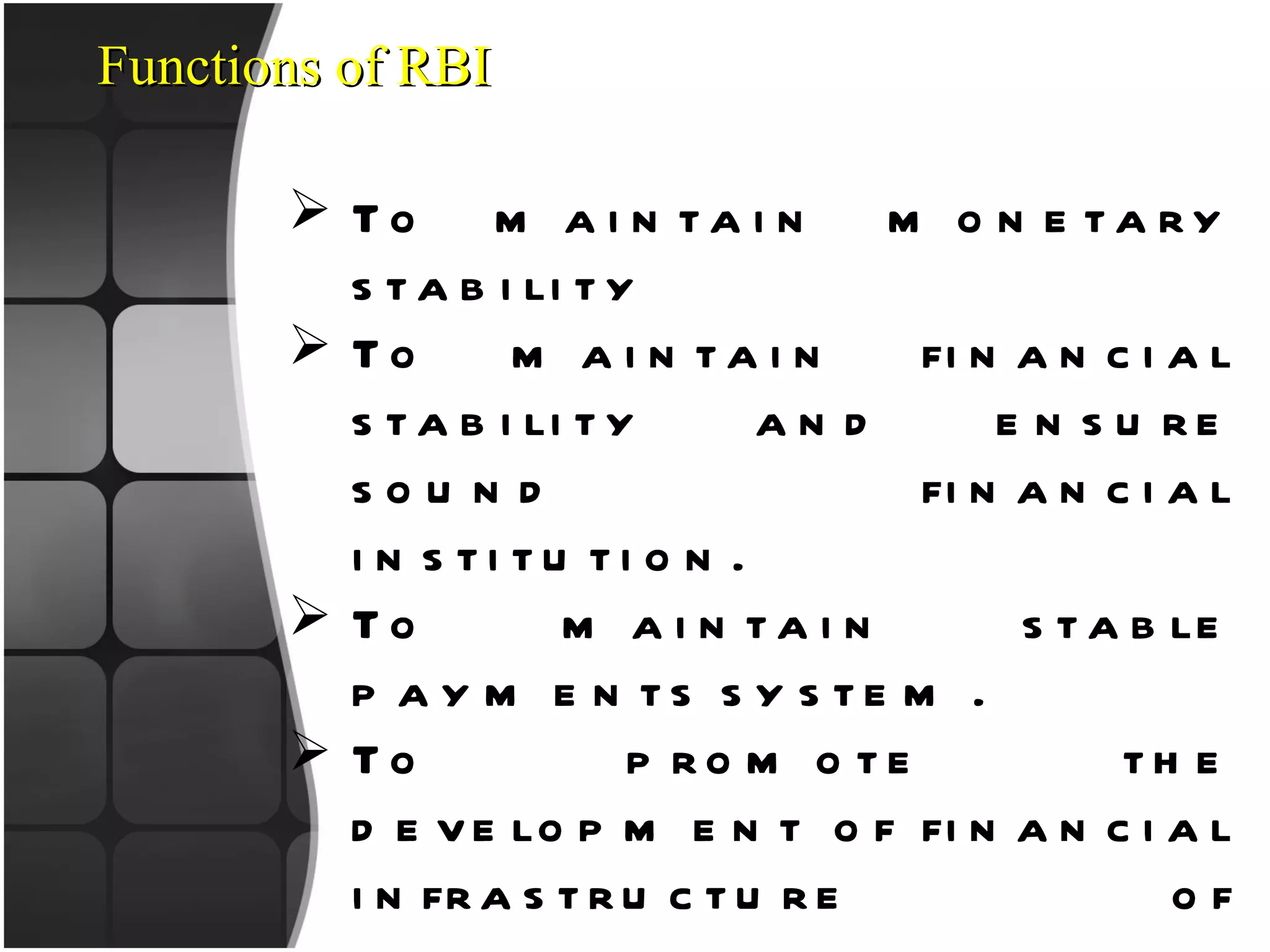 Functions of RBI

➢ To maintain monetary stability

➢ To maintain financial stability and ensure sound financial institution.

➢ To maintain stable payments system.

➢ To promote the development of financial infrastructure of